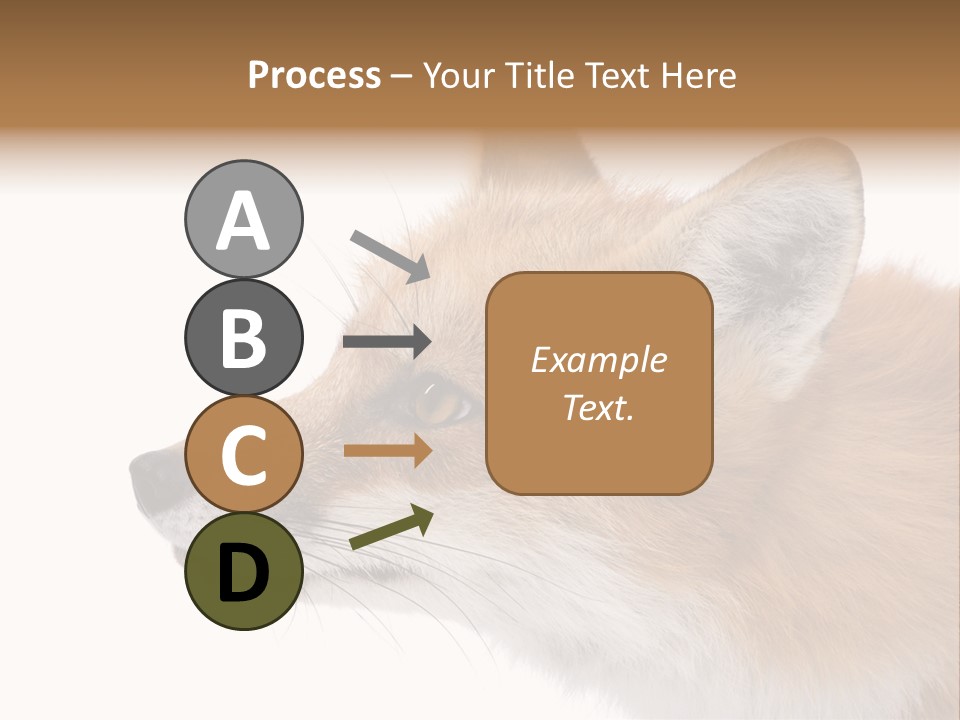 Process – Your Title Text Here

A

B

C

D

Example Text.